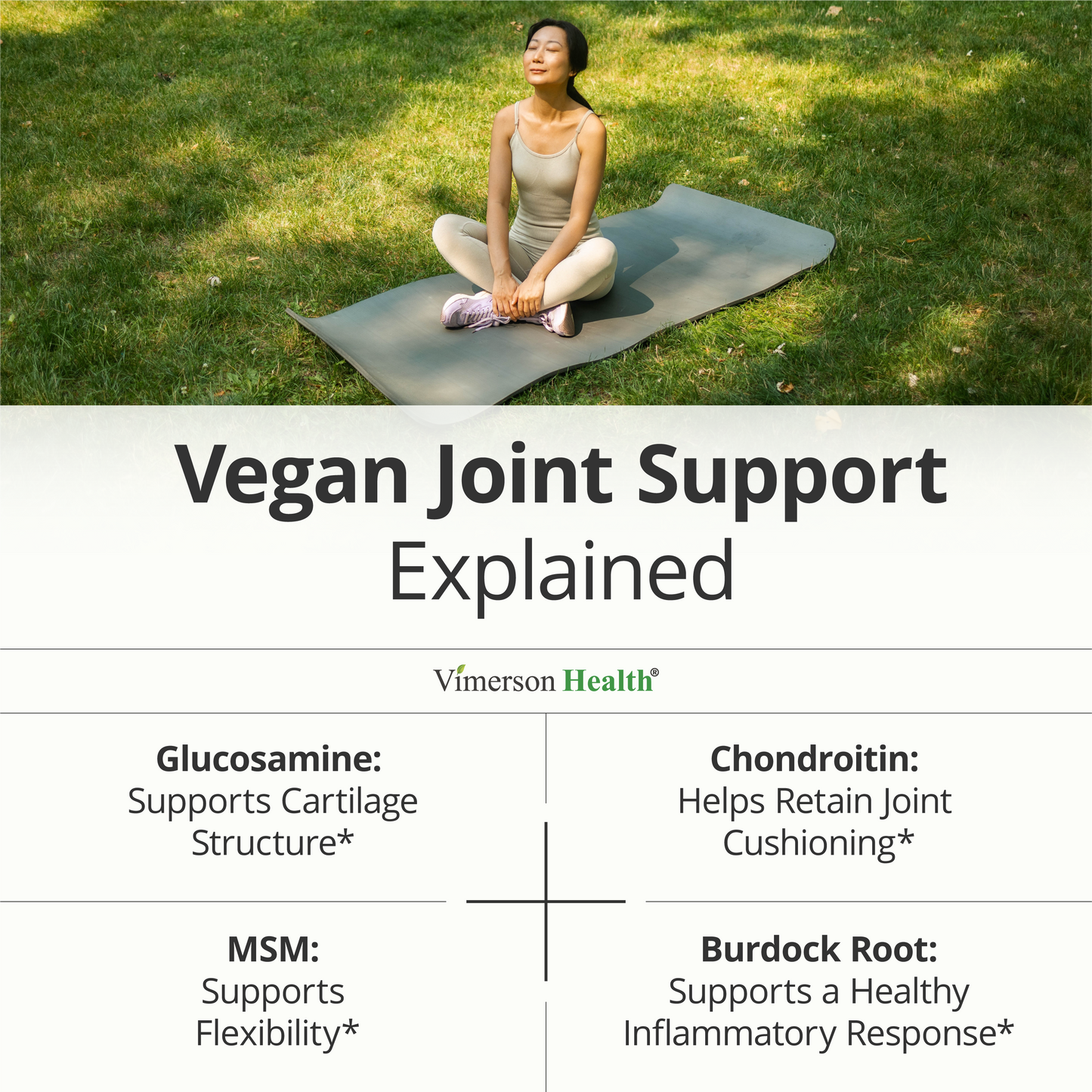 Vegan Joint Support
Explained

Vimerson Health®

Glucosamine:
Supports Cartilage Structure*

Chondroitin:
Helps Retain Joint Cushioning*

MSM:
Supports Flexibility*

Burdock Root:
Supports a Healthy Inflammatory Response*